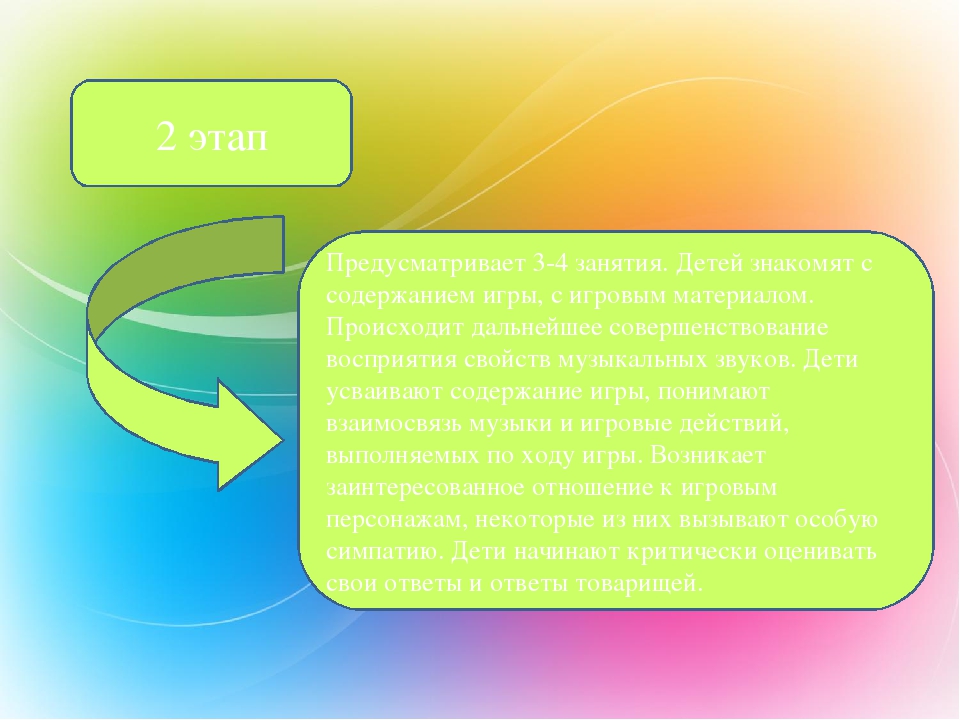 2 этап

Предусматривает 3-4 занятия. Детей знакомят с содержанием игры, с игровым материалом. Происходит дальнейшее совершенствование восприятия свойств музыкальных звуков. Дети усваивают содержание игры, понимают взаимосвязь музыки и игровые действий, выполняемых по ходу игры. Возникает заинтересованное отношение к игровым персонажам, некоторые из них вызывают особую симпатию. Дети начинают критически оценивать свои ответы и ответы товарищей.